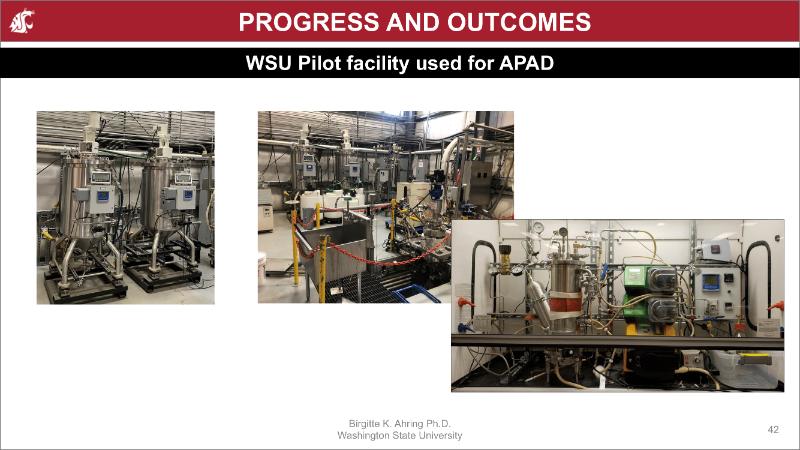 PROGRESS AND OUTCOMES

WSU Pilot facility used for APAD

Birgitte K. Ahring Ph.D.
Washington State University

42